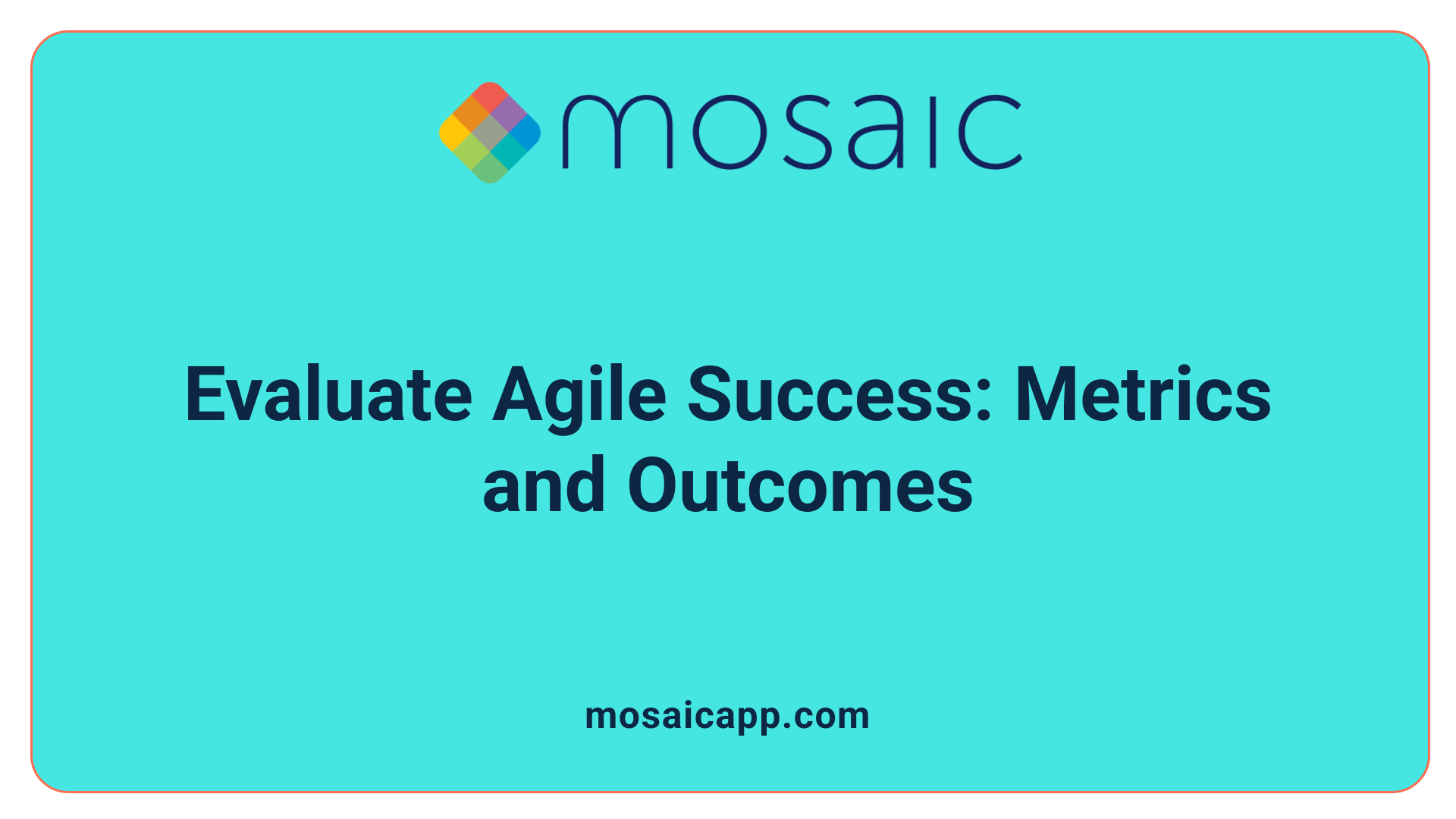 mosaic

Evaluate Agile Success: Metrics and Outcomes

mosaicapp.com